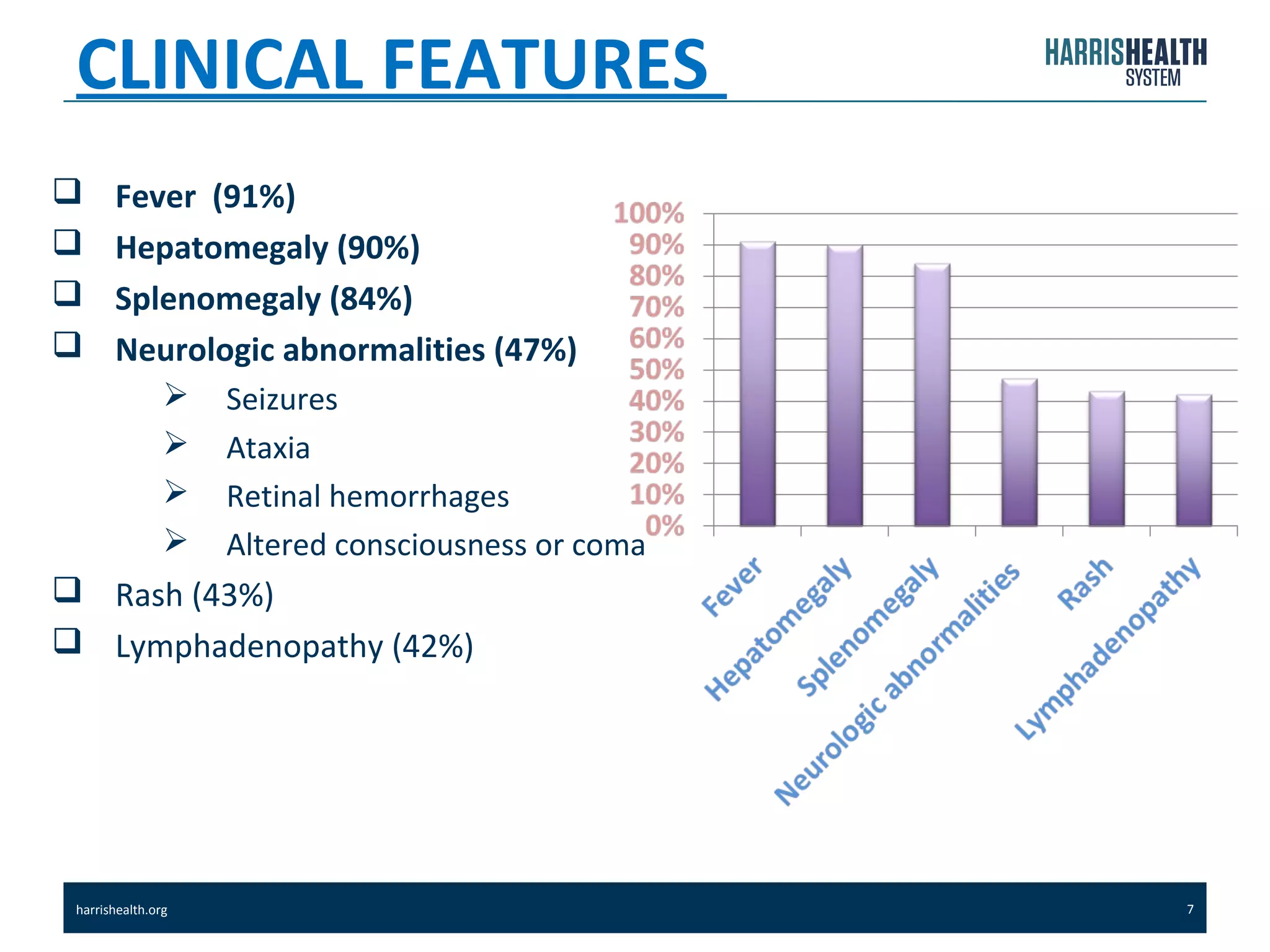 CLINICAL FEATURES

HARRISHEALTH SYSTEM

❑ Fever (91%)
❑ Hepatomegaly (90%)
❑ Splenomegaly (84%)
❑ Neurologic abnormalities (47%)
➢ Seizures
➢ Ataxia
➢ Retinal hemorrhages
➢ Altered consciousness or coma
❑ Rash (43%)
❑ Lymphadenopathy (42%)

100%
90%
80%
70%
60%
50%
40%
30%
20%
10%
0%

Fever
Hepatomegaly
Splenomegaly
Neurologic abnormalities
Rash
Lymphadenopathy

harrishealth.org

7